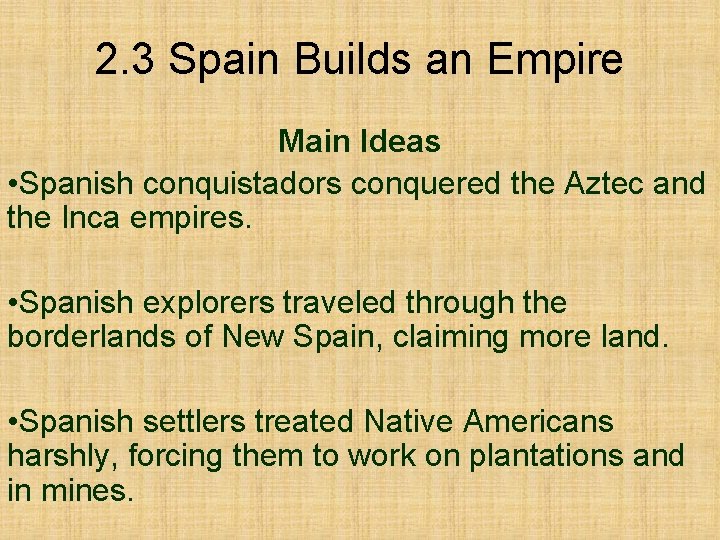 2.3 Spain Builds an Empire

Main Ideas

•Spanish conquistadors conquered the Aztec and the Inca empires.

•Spanish explorers traveled through the borderlands of New Spain, claiming more land.

•Spanish settlers treated Native Americans harshly, forcing them to work on plantations and in mines.